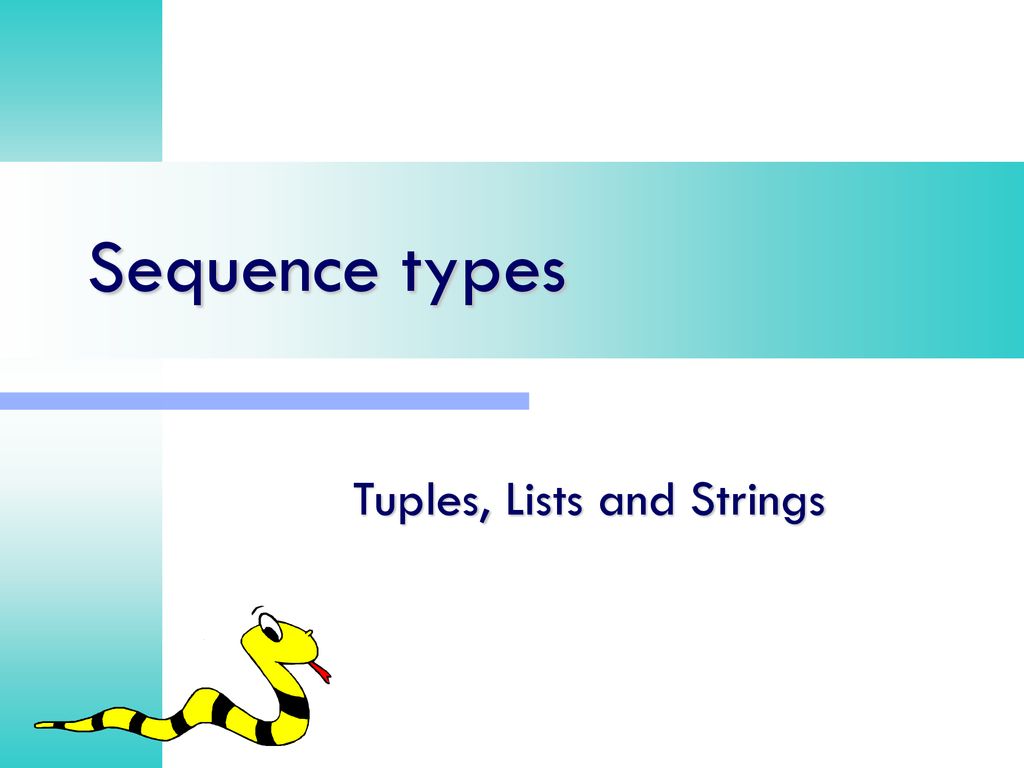 Sequence types

Tuples, Lists and Strings